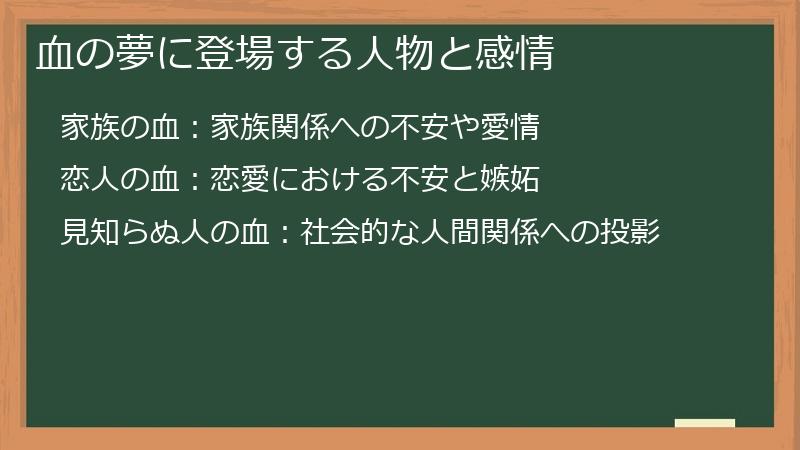 血の夢に登場する人物と感情

家族の血：家族関係への不安や愛情

恋人の血：恋愛における不安と嫉妬

見知らぬ人の血：社会的な人間関係への投影